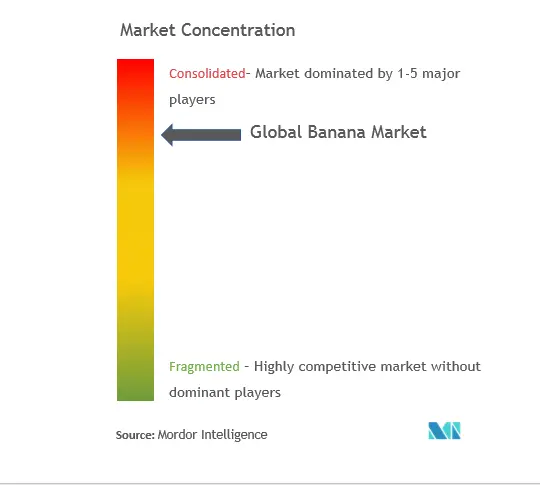 Market Concentration

Consolidated- Market dominated by 1-5 major players

Global Banana Market

Fragmented - Highly competitive market without dominant players

Source: Mordor Intelligence